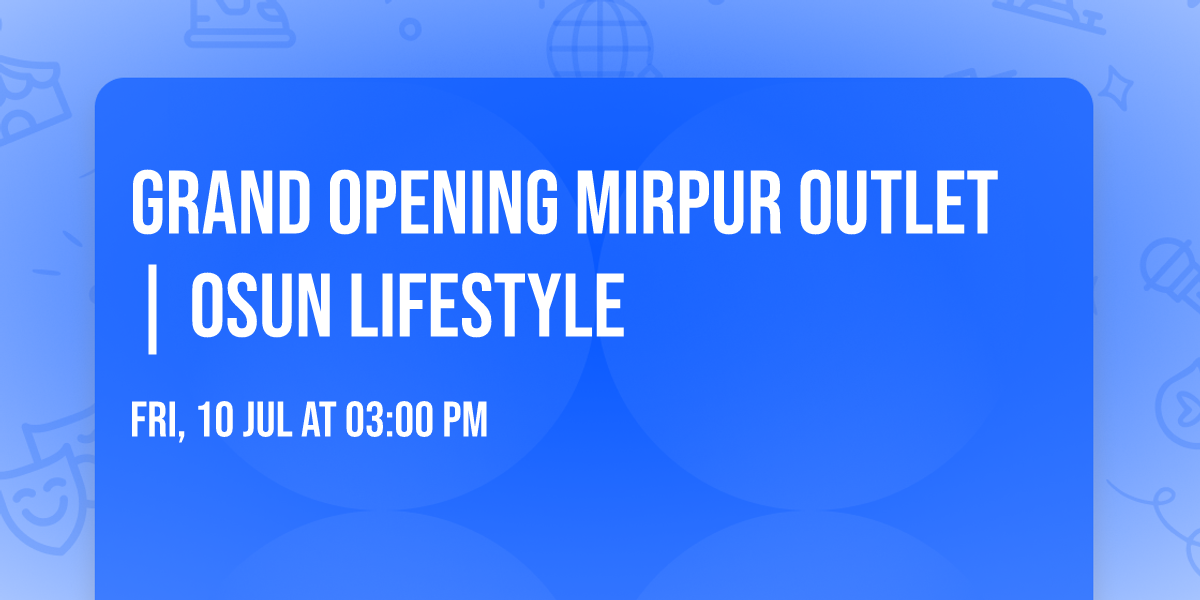 GRAND OPENING MIRPUR OUTLET | OSUN LIFESTYLE

FRI, 10 JUL AT 03:00 PM